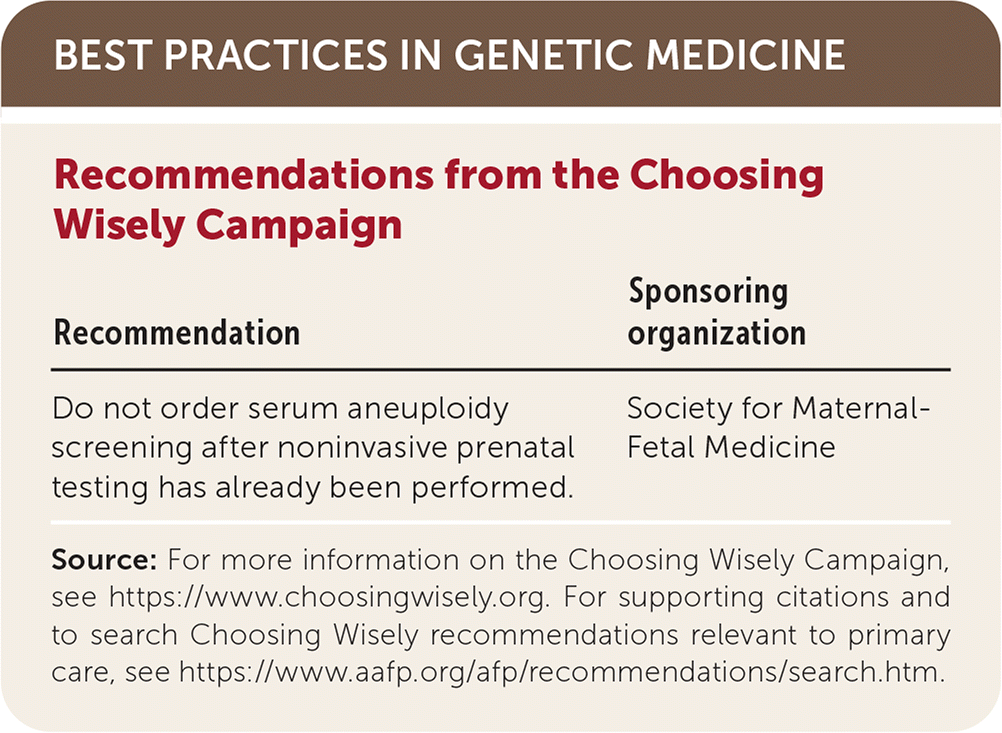 BEST PRACTICES IN GENETIC MEDICINE

Recommendations from the Choosing Wisely Campaign

| Recommendation | Sponsoring organization |
|---|---|
| Do not order serum aneuploidy screening after noninvasive prenatal testing has already been performed. | Society for Maternal-Fetal Medicine |

Source: For more information on the Choosing Wisely Campaign, see https://www.choosingwisely.org. For supporting citations and to search Choosing Wisely recommendations relevant to primary care, see https://www.aafp.org/afp/recommendations/search.htm.